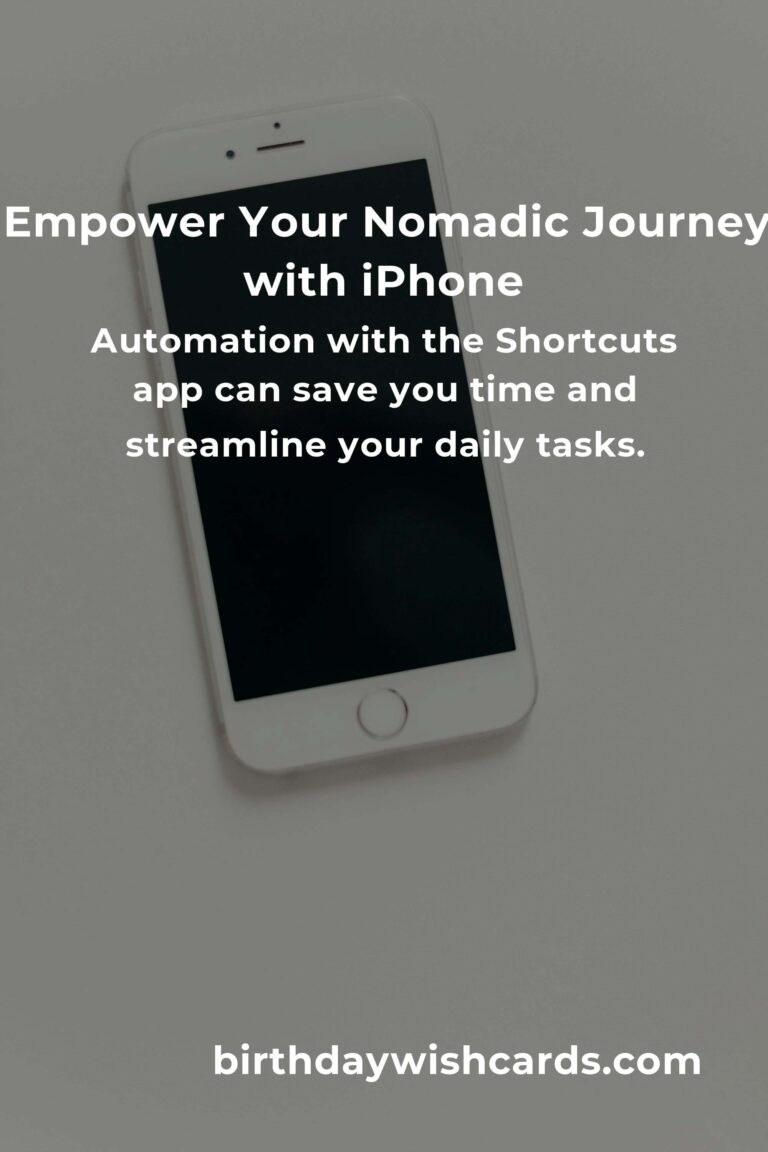 Empower Your Nomadic Journey with iPhone

Automation with the Shortcuts app can save you time and streamline your daily tasks.

birthdaywishcards.com